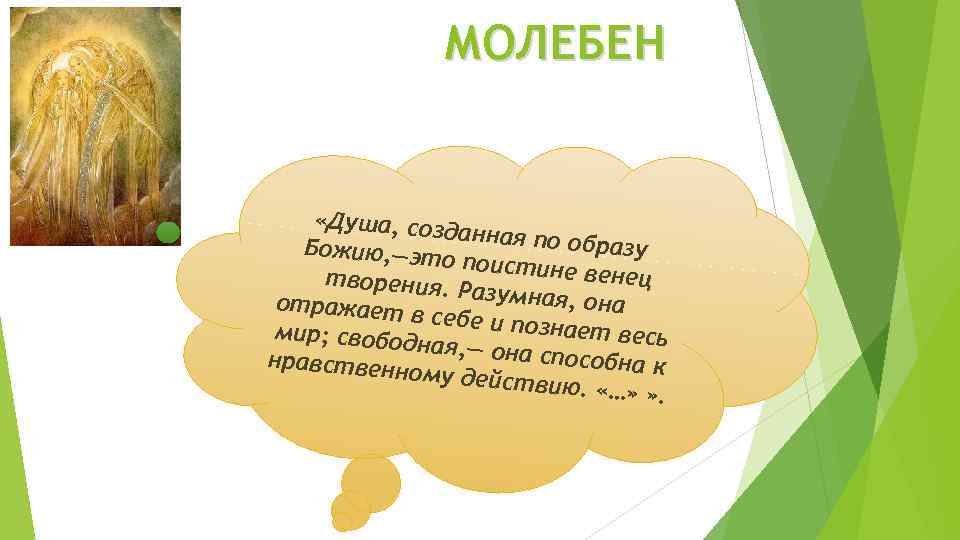 МОЛЕБЕН

«Душа, созданная по образу Божию,—это поистине венец творения. Разумная, она отражает в себе и познает весь мир; свободная,— она способна к нравственному действию. «…» ».